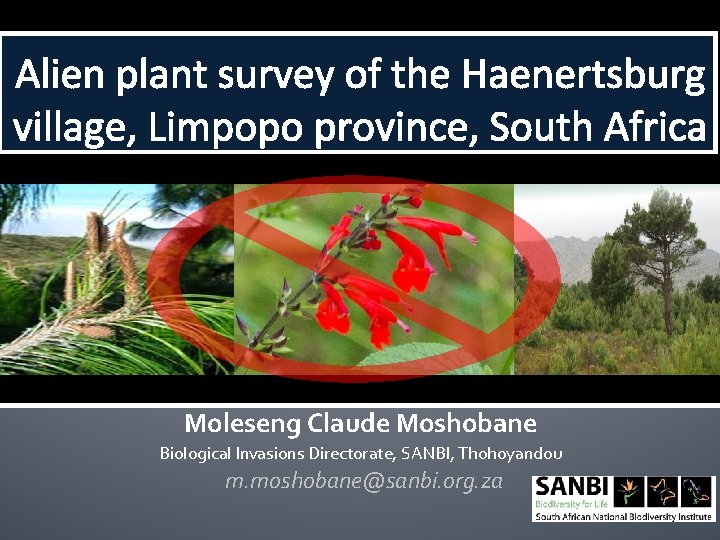 Alien plant survey of the Haenertsburg village, Limpopo province, South Africa

Moleseng Claude Moshobane

Biological Invasions Directorate, SANBI, Thohoyandou

m.moshobane@sanbi.org.za

SANBI
Biodiversity for Life
South African National Biodiversity Institute